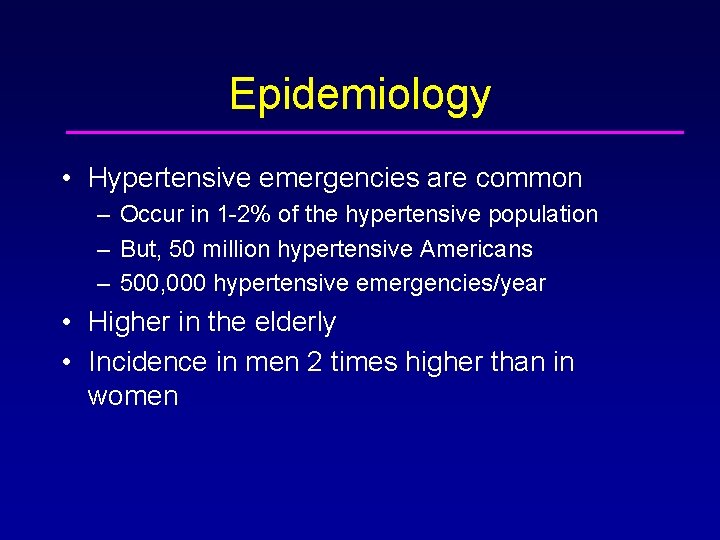 Epidemiology

• Hypertensive emergencies are common
– Occur in 1-2% of the hypertensive population
– But, 50 million hypertensive Americans
– 500,000 hypertensive emergencies/year
• Higher in the elderly
• Incidence in men 2 times higher than in women